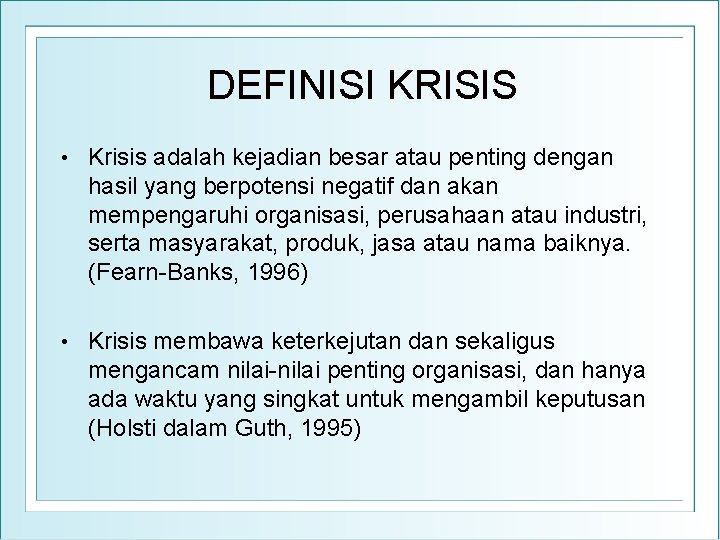 DEFINISI KRISIS

• Krisis adalah kejadian besar atau penting dengan hasil yang berpotensi negatif dan akan mempengaruhi organisasi, perusahaan atau industri, serta masyarakat, produk, jasa atau nama baiknya. (Fearn-Banks, 1996)

• Krisis membawa keterkejutan dan sekaligus mengancam nilai-nilai penting organisasi, dan hanya ada waktu yang singkat untuk mengambil keputusan (Holsti dalam Guth, 1995)